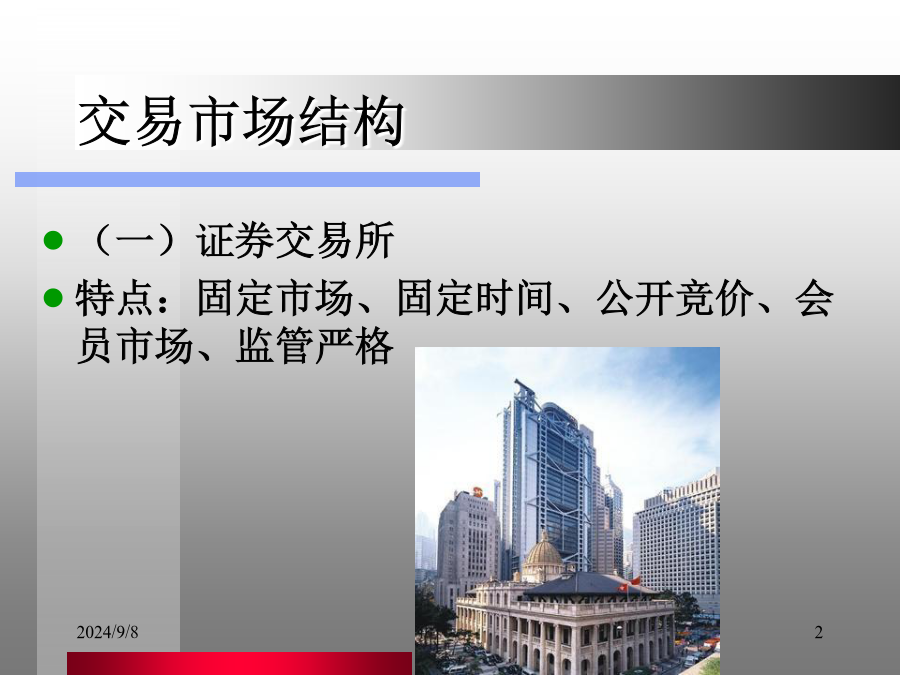 交易市场结构

- （一）证券交易所
- 特点：固定市场、固定时间、公开竞价、会员市场、监管严格

2024/9/8

2